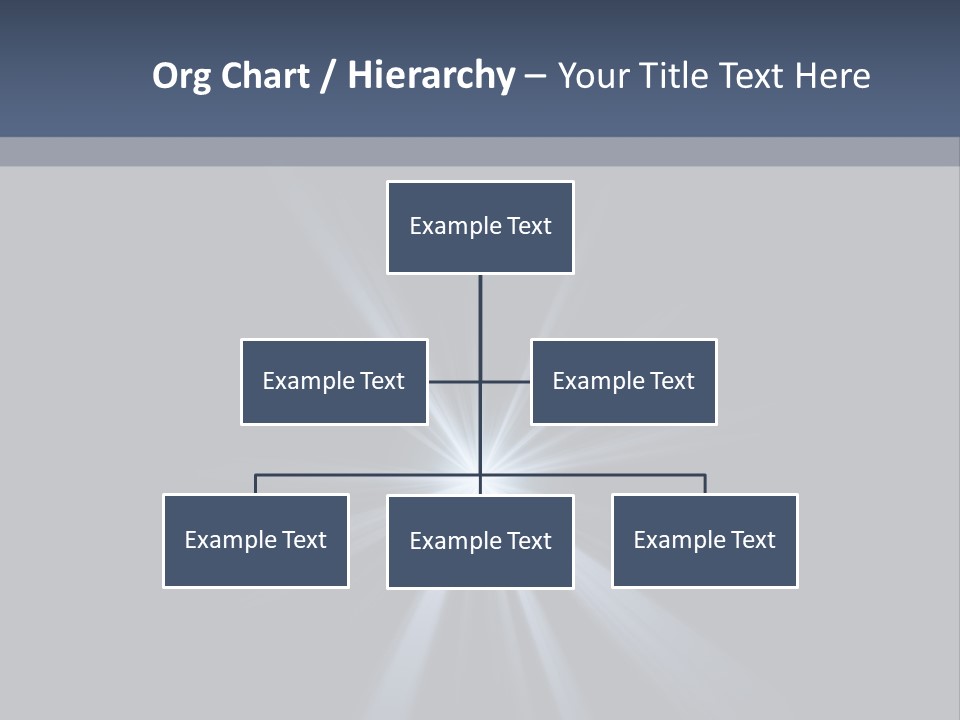 Org Chart / Hierarchy – Your Title Text Here

Example Text

Example Text

Example Text

Example Text

Example Text

Example Text